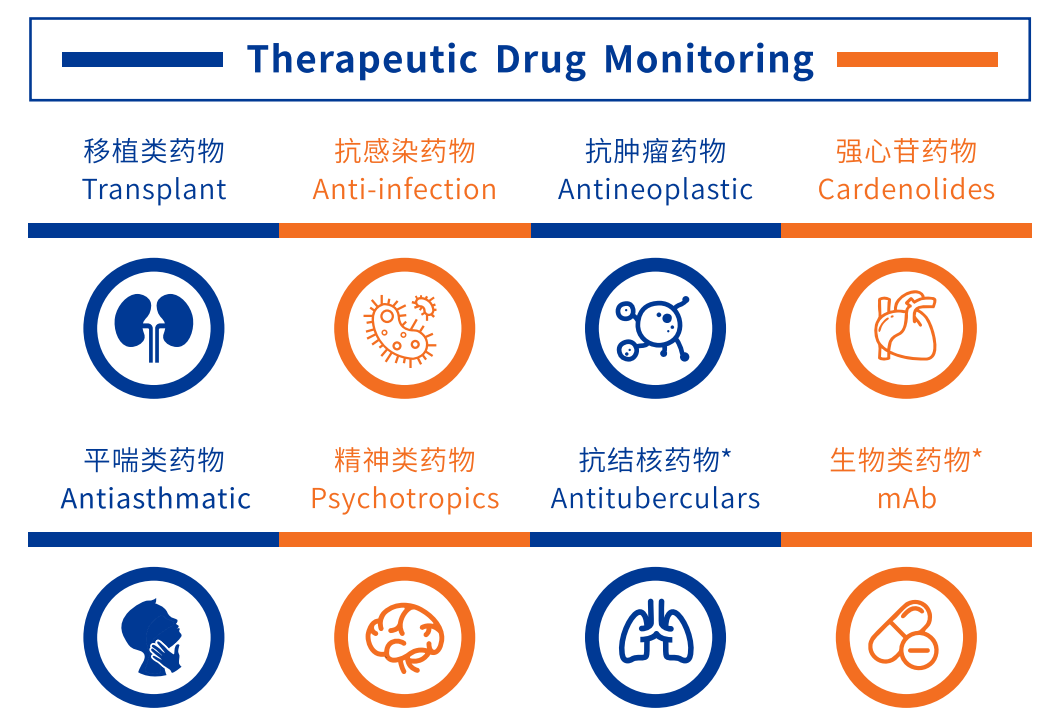 Therapeutic Drug Monitoring

移植类药物
Transplant

抗感染药物
Anti-infection

抗肿瘤药物
Antineoplastic

强心苷药物
Cardenolides

平喘类药物
Antiasthmatic

精神类药物
Psychotropics

抗结核药物*
Antituberculars

生物类药物*
mAb